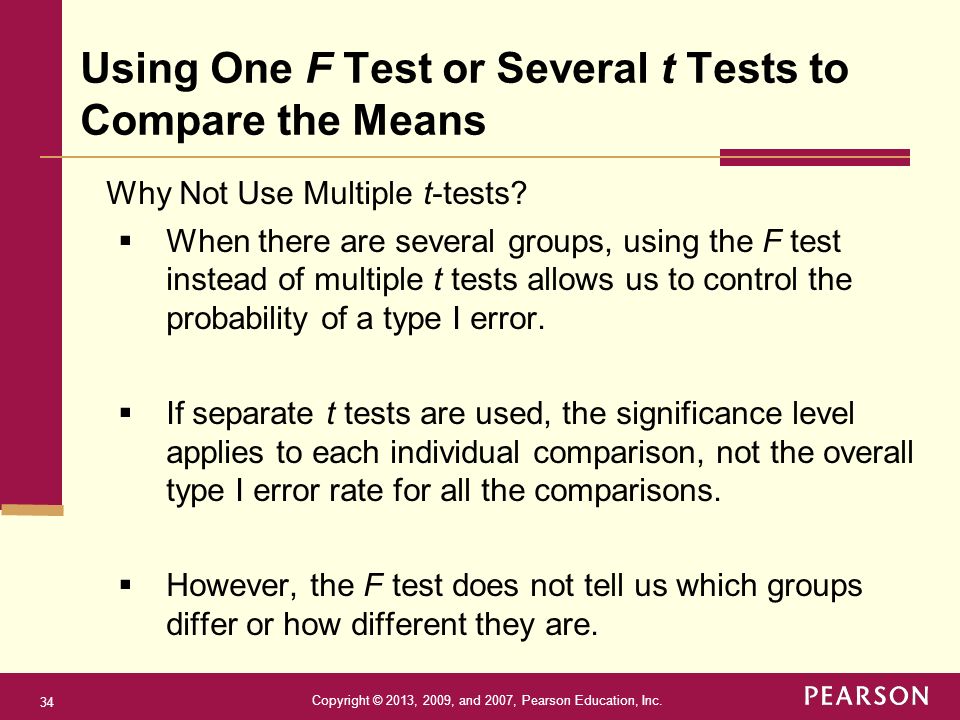 Using One F Test or Several t Tests to Compare the Means

Why Not Use Multiple t-tests?

▪ When there are several groups, using the F test instead of multiple t tests allows us to control the probability of a type I error.

▪ If separate t tests are used, the significance level applies to each individual comparison, not the overall type I error rate for all the comparisons.

▪ However, the F test does not tell us which groups differ or how different they are.

34

Copyright © 2013, 2009, and 2007, Pearson Education, Inc.

PEARSON